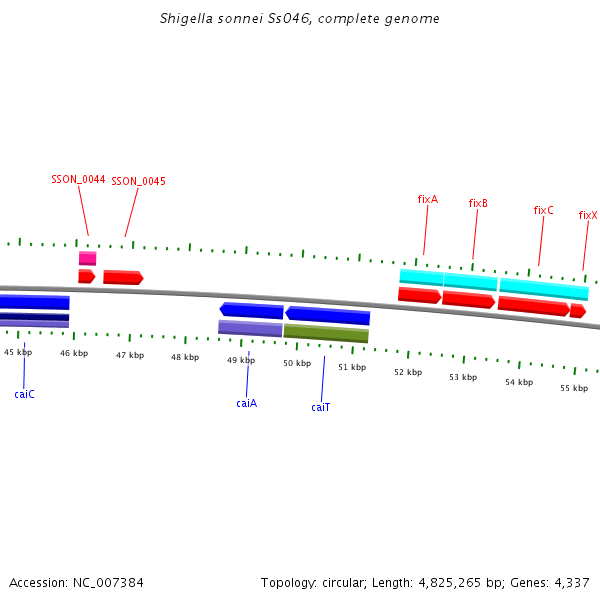 Shigella sonnei Ss046, complete genome

SSON_0044 SSON_0045

fixA fixB fixC fixX

45 kbp 46 kbp 47 kbp 48 kbp 49 kbp 50 kbp 51 kbp 52 kbp 53 kbp 54 kbp 55 kbp

caiC caiA caiT

Accession: NC_007384

Topology: circular; Length: 4,825,265 bp; Genes: 4,337